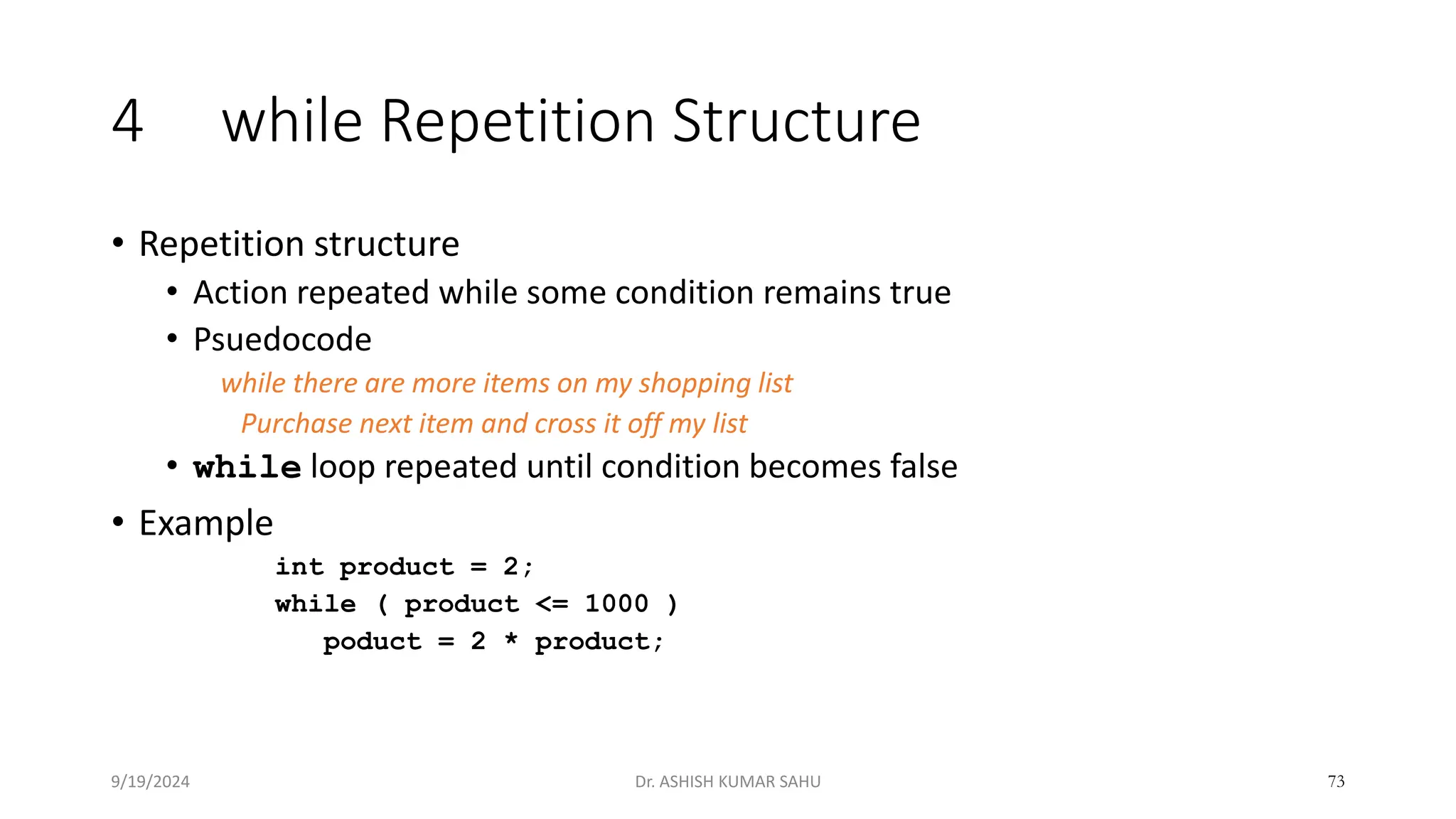 4 while Repetition Structure

• Repetition structure
• Action repeated while some condition remains true
• Psuedocode
while there are more items on my shopping list
Purchase next item and cross it off my list
• while loop repeated until condition becomes false
• Example
int product = 2;
while ( product <= 1000 )
poduct = 2 * product;

9/19/2024 Dr. ASHISH KUMAR SAHU 73